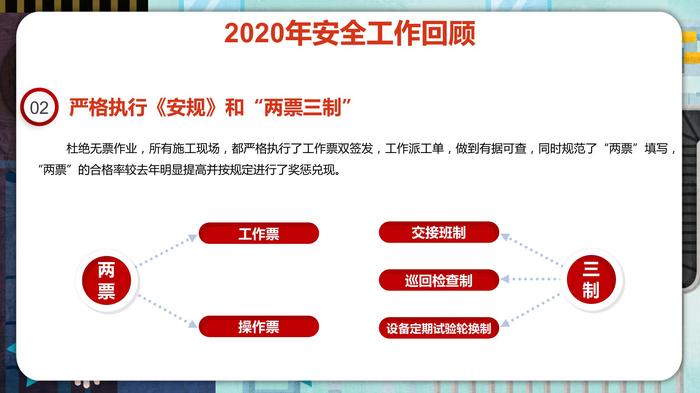 2020年安全工作回顾

02 严格执行《安规》和“两票三制”

杜绝无票作业，所有施工现场，都严格执行了工作票双签发，工作派工单，做到有据可查，同时规范了“两票”填写，“两票”的合格率较去年明显提高并按规定进行了奖惩兑现。

两票

工作票

操作票

交接班制

巡回检查制

设备定期试验轮换制

三制